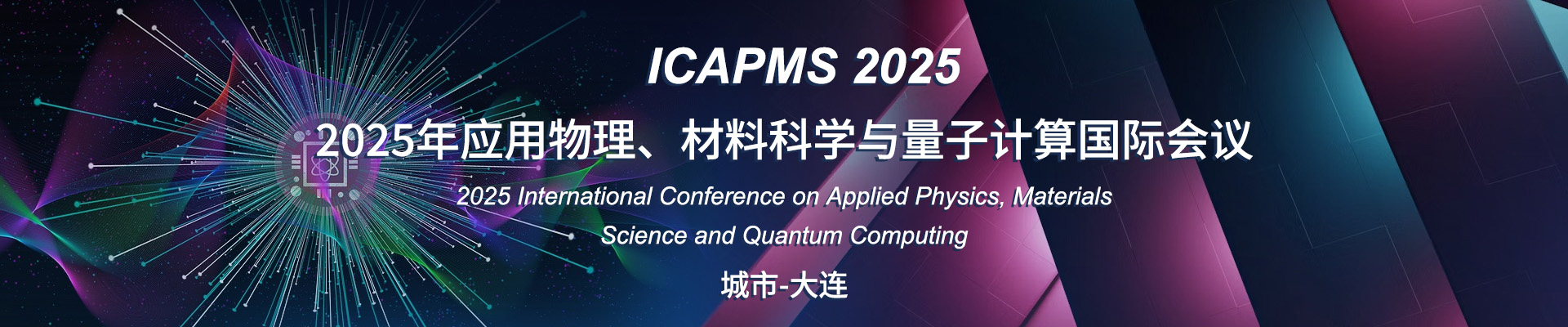 ICAPMS 2025

2025年应用物理、材料科学与量子计算国际会议

2025 International Conference on Applied Physics, Materials Science and Quantum Computing

城市-大连